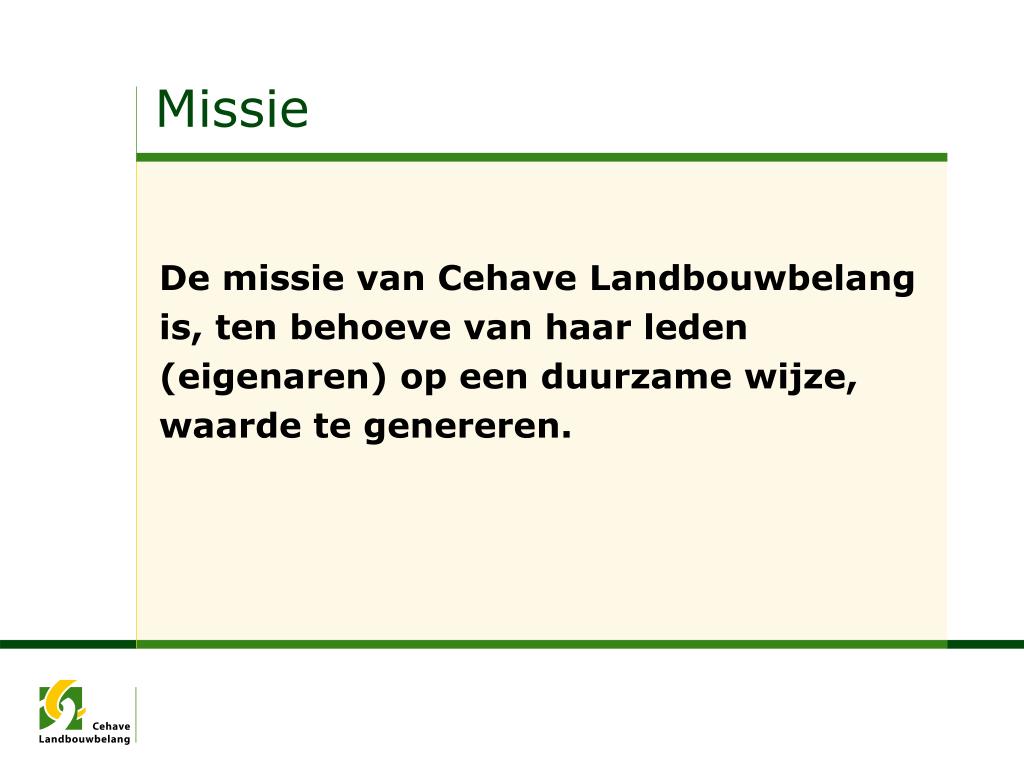 Missie

De missie van Cehave Landbouwbelang is, ten behoeve van haar leden (eigenaren) op een duurzame wijze, waarde te genereren.

Cehave
Landbouwbelang